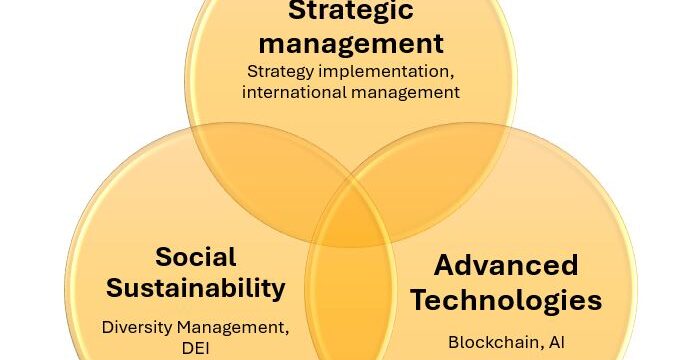 Strategic management
Strategy implementation, international management

Social Sustainability
Diversity Management, DEI

Advanced Technologies
Blockchain, AI